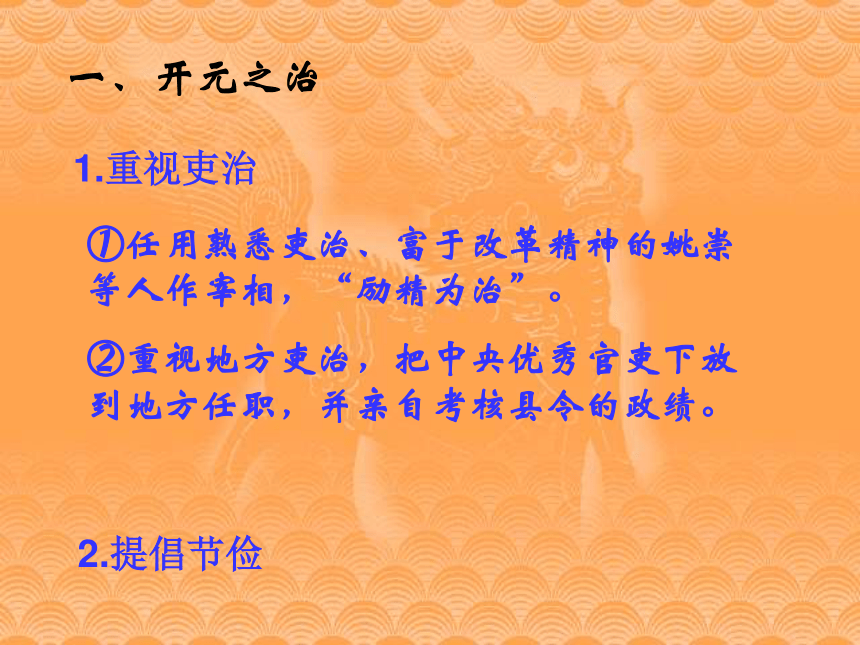 一、 开元之治

1.重视吏治

①任用熟悉吏治、富于改革精神的姚崇等人作宰相，“励精为治”。

②重视地方吏治，把中央优秀官吏下放到地方任职，并亲自考核县令的政绩。

2.提倡节俭